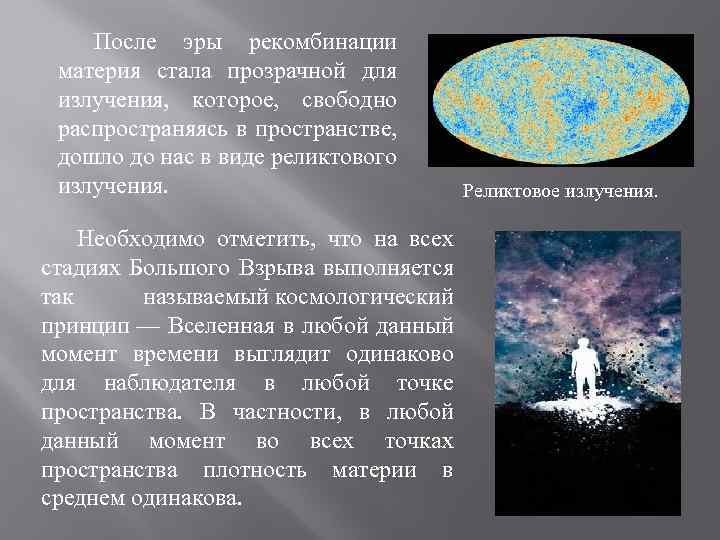 После эры рекомбинации материя стала прозрачной для излучения, которое, свободно распространяясь в пространстве, дошло до нас в виде реликтового излучения.

Реликтовое излучения.

Необходимо отметить, что на всех стадиях Большого Взрыва выполняется так называемый космологический принцип — Вселенная в любой данный момент времени выглядит одинаково для наблюдателя в любой точке пространства. В частности, в любой данный момент во всех точках пространства плотность материи в среднем одинакова.